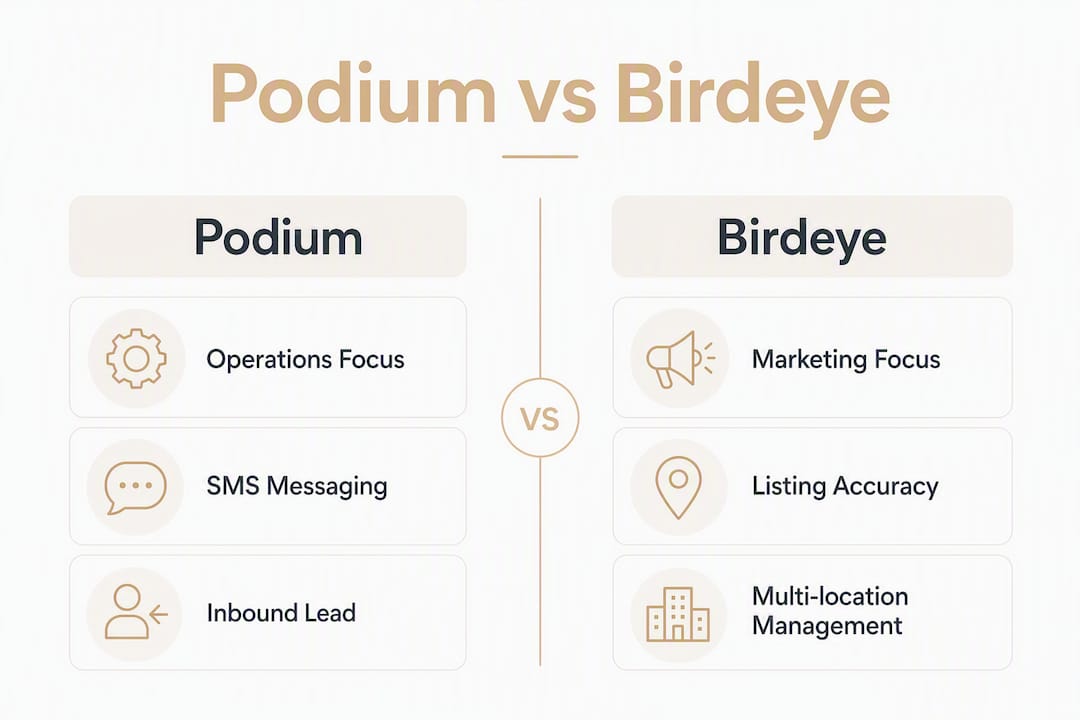 Podium vs Birdeye

Podium

Operations Focus

SMS Messaging

Inbound Lead

VS

Birdeye

Marketing Focus

Listing Accuracy

Multi-location Management